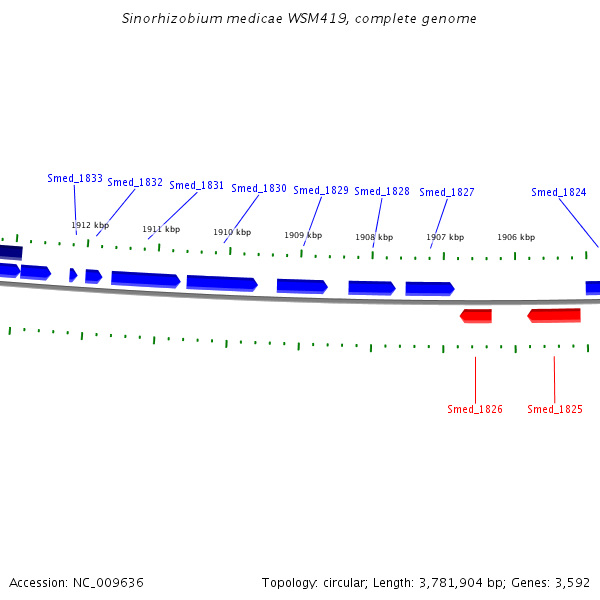 Sinorhizobium medicae WSM419, complete genome

Smed_1833 Smed_1832 Smed_1831 Smed_1830 Smed_1829 Smed_1828 Smed_1827 Smed_1824

1912 kbp 1911 kbp 1910 kbp 1909 kbp 1908 kbp 1907 kbp 1906 kbp

Smed_1826 Smed_1825

Accession: NC_009636

Topology: circular; Length: 3,781,904 bp; Genes: 3,592